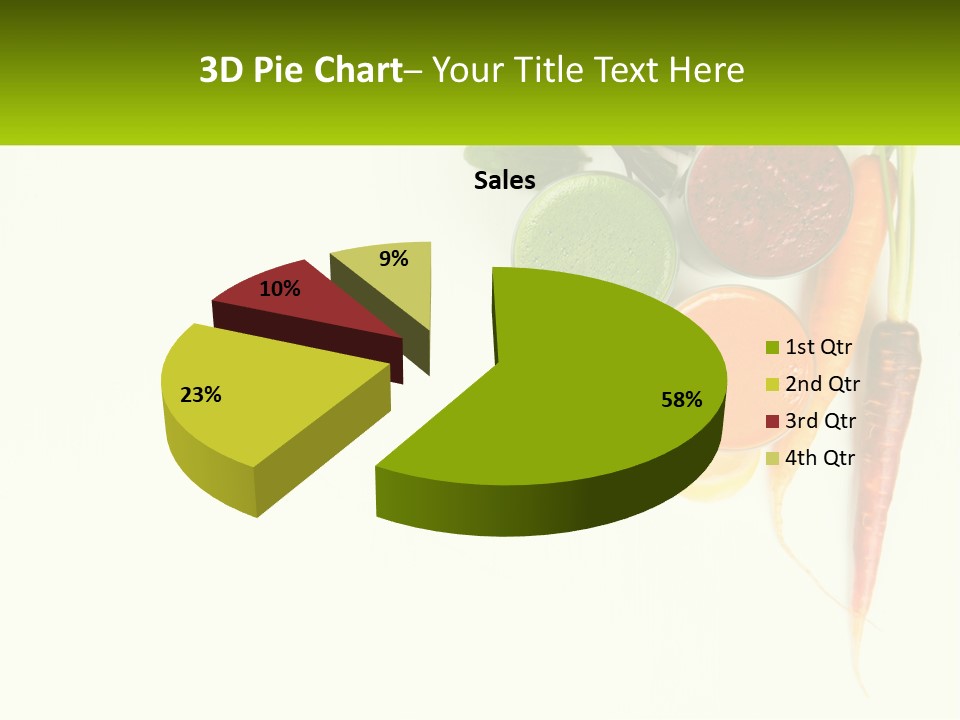 3D Pie Chart– Your Title Text Here

Sales

9%

10%

23%

58%

1st Qtr
2nd Qtr
3rd Qtr
4th Qtr